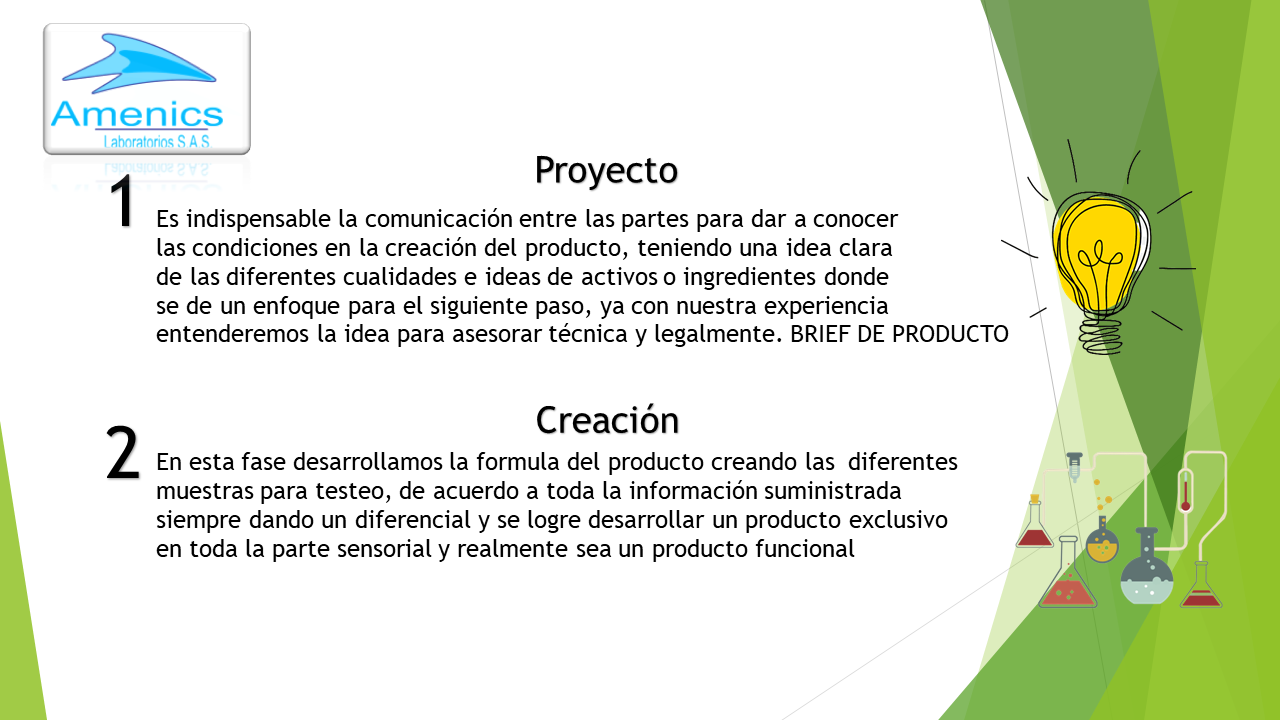 Amenics
Laboratorios S.A.S.

Proyecto

1

Es indispensable la comunicación entre las partes para dar a conocer las condiciones en la creación del producto, teniendo una idea clara de las diferentes cualidades e ideas de activos o ingredientes donde se de un enfoque para el siguiente paso, ya con nuestra experiencia entenderemos la idea para asesorar técnica y legalmente. BRIEF DE PRODUCTO

Creación

2

En esta fase desarrollamos la formula del producto creando las diferentes muestras para testeo, de acuerdo a toda la información suministrada siempre dando un diferencial y se logre desarrollar un producto exclusivo en toda la parte sensorial y realmente sea un producto funcional